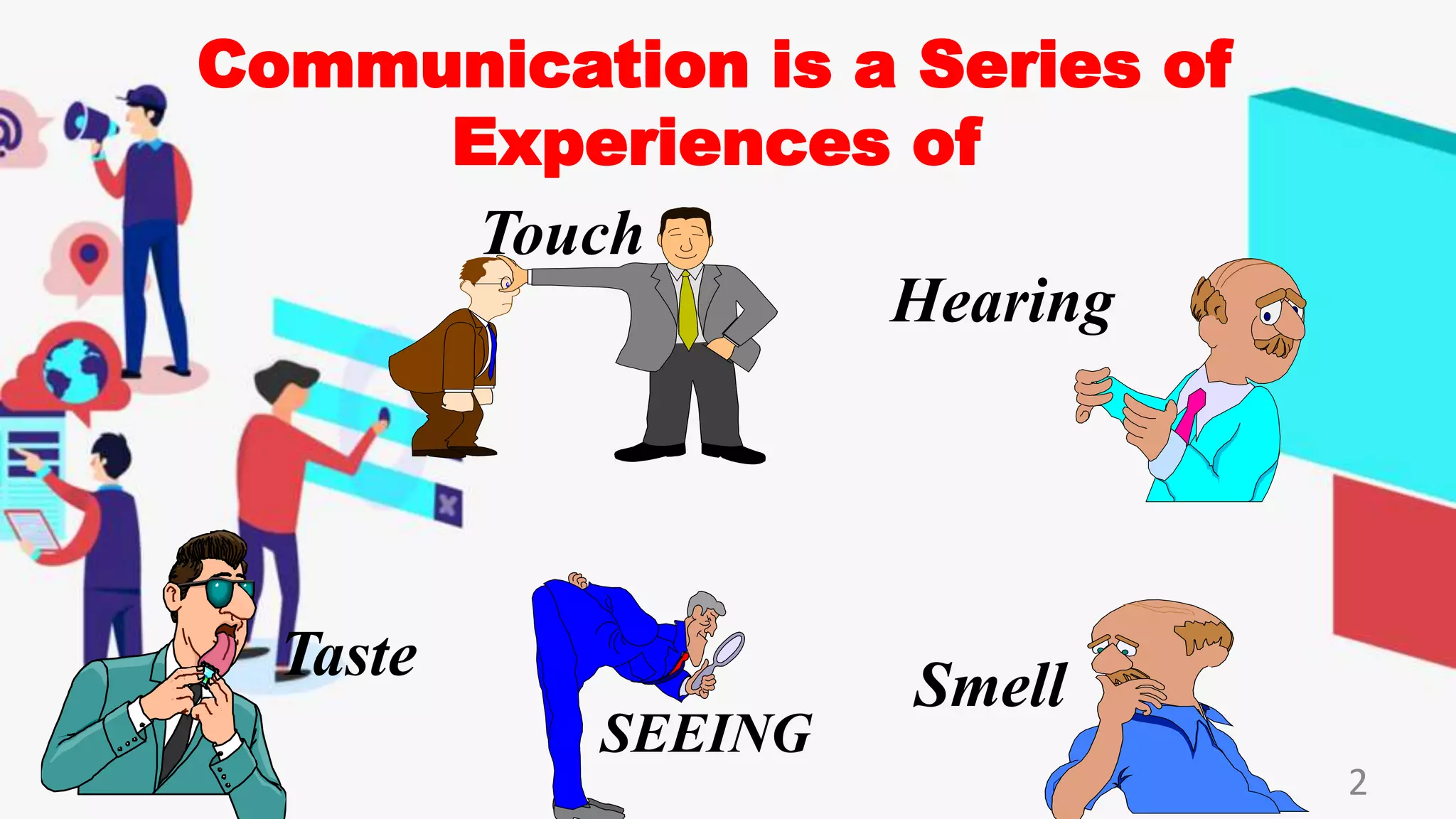 Communication is a Series of Experiences of

Touch

Hearing

Taste

SEEING

Smell

2